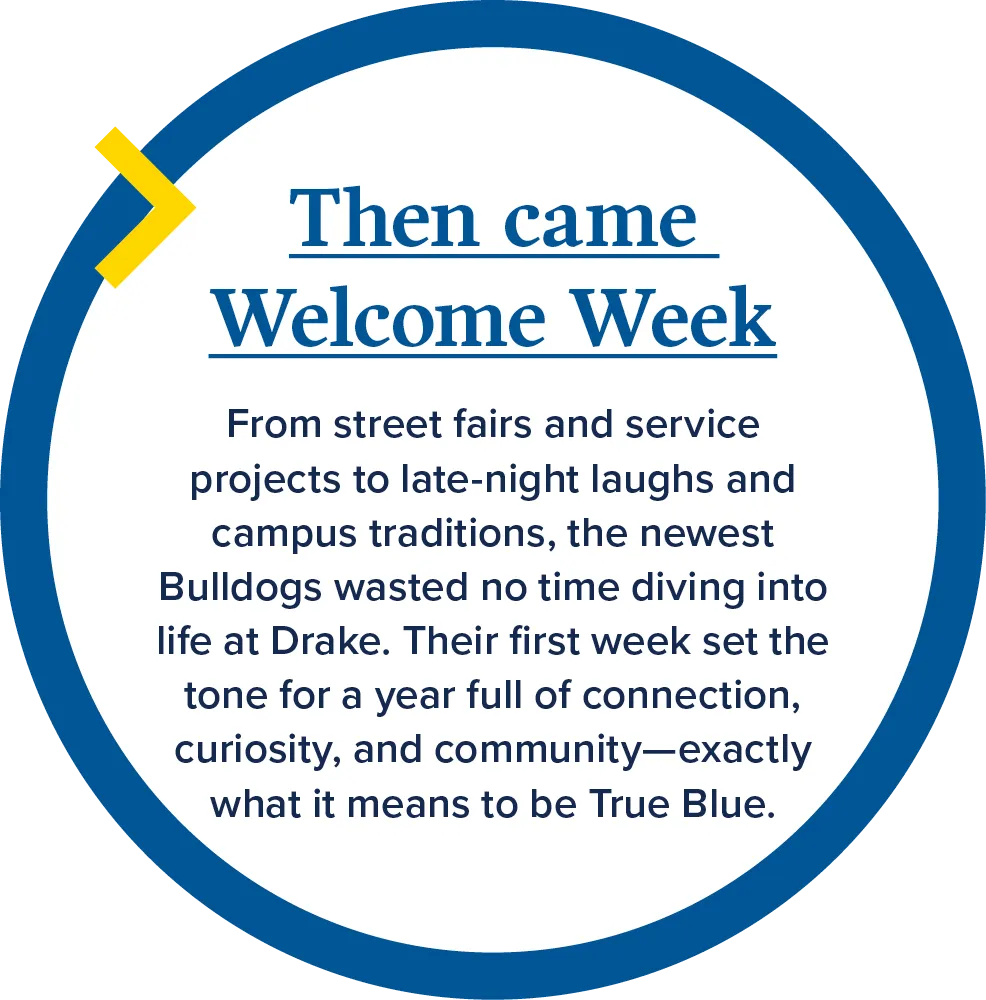 Then came Welcome Week

From street fairs and service projects to late-night laughs and campus traditions, the newest Bulldogs wasted no time diving into life at Drake. Their first week set the tone for a year full of connection, curiosity, and community—exactly what it means to be True Blue.